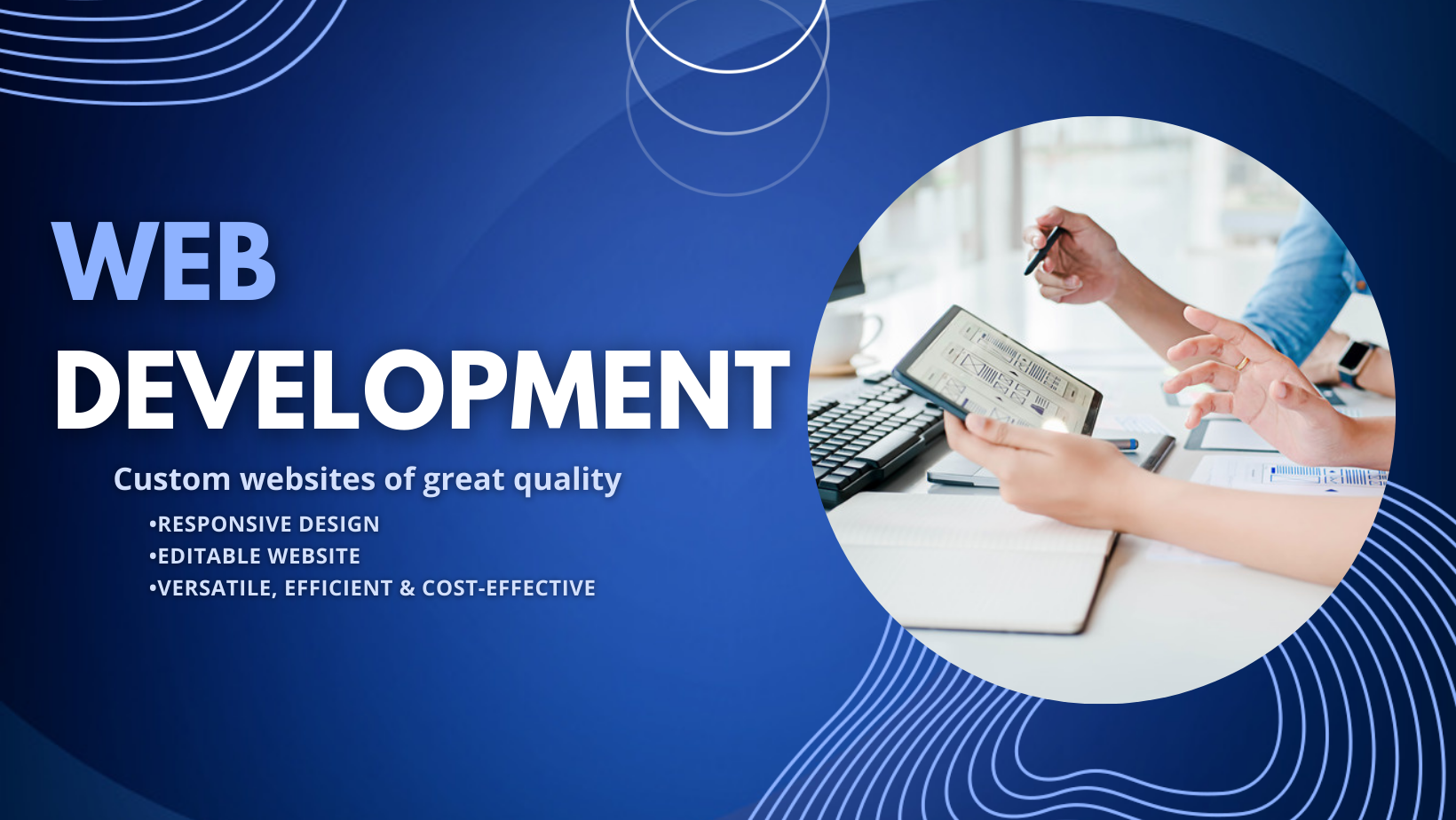 WEB
DEVELOPMENT

Custom websites of great quality

•RESPONSIVE DESIGN
•EDITABLE WEBSITE
•VERSATILE, EFFICIENT & COST-EFFECTIVE